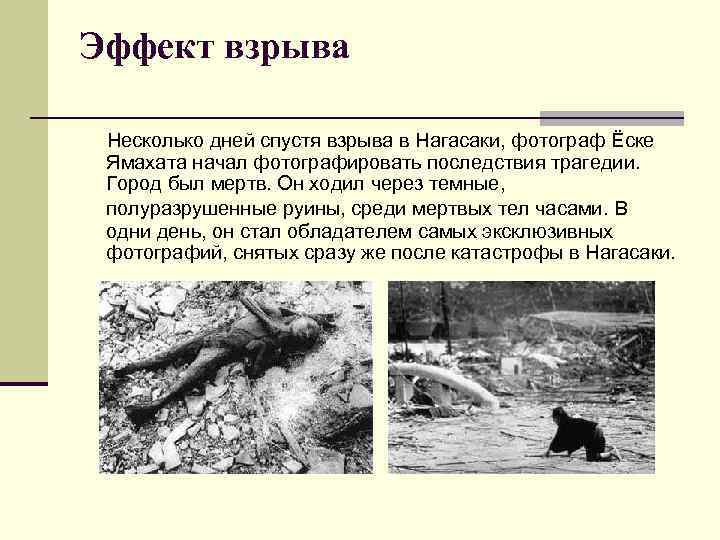 Эффект взрыва

Несколько дней спустя взрыва в Нагасаки, фотограф Ёске Ямахата начал фотографировать последствия трагедии. Город был мертв. Он ходил через темные, полуразрушенные руины, среди мертвых тел часами. В одни день, он стал обладателем самых эксклюзивных фотографий, снятых сразу же после катастрофы в Нагасаки.